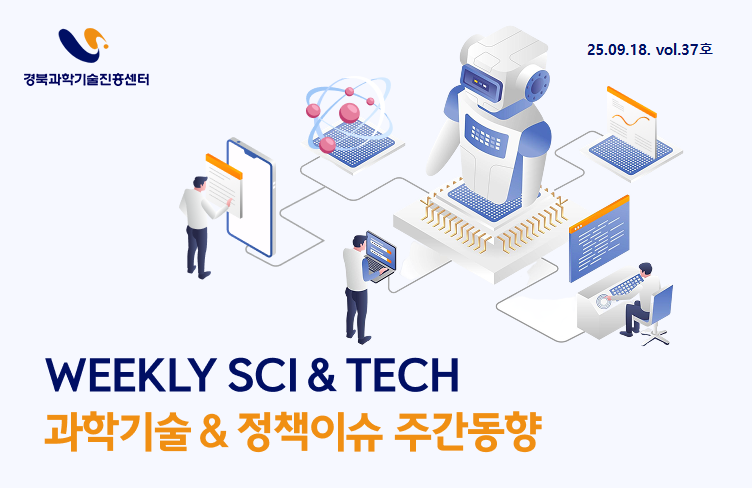 경북과학기술진흥센터

25.09.18. vol.37호

WEEKLY SCI & TECH
과학기술 & 정책이슈 주간동향